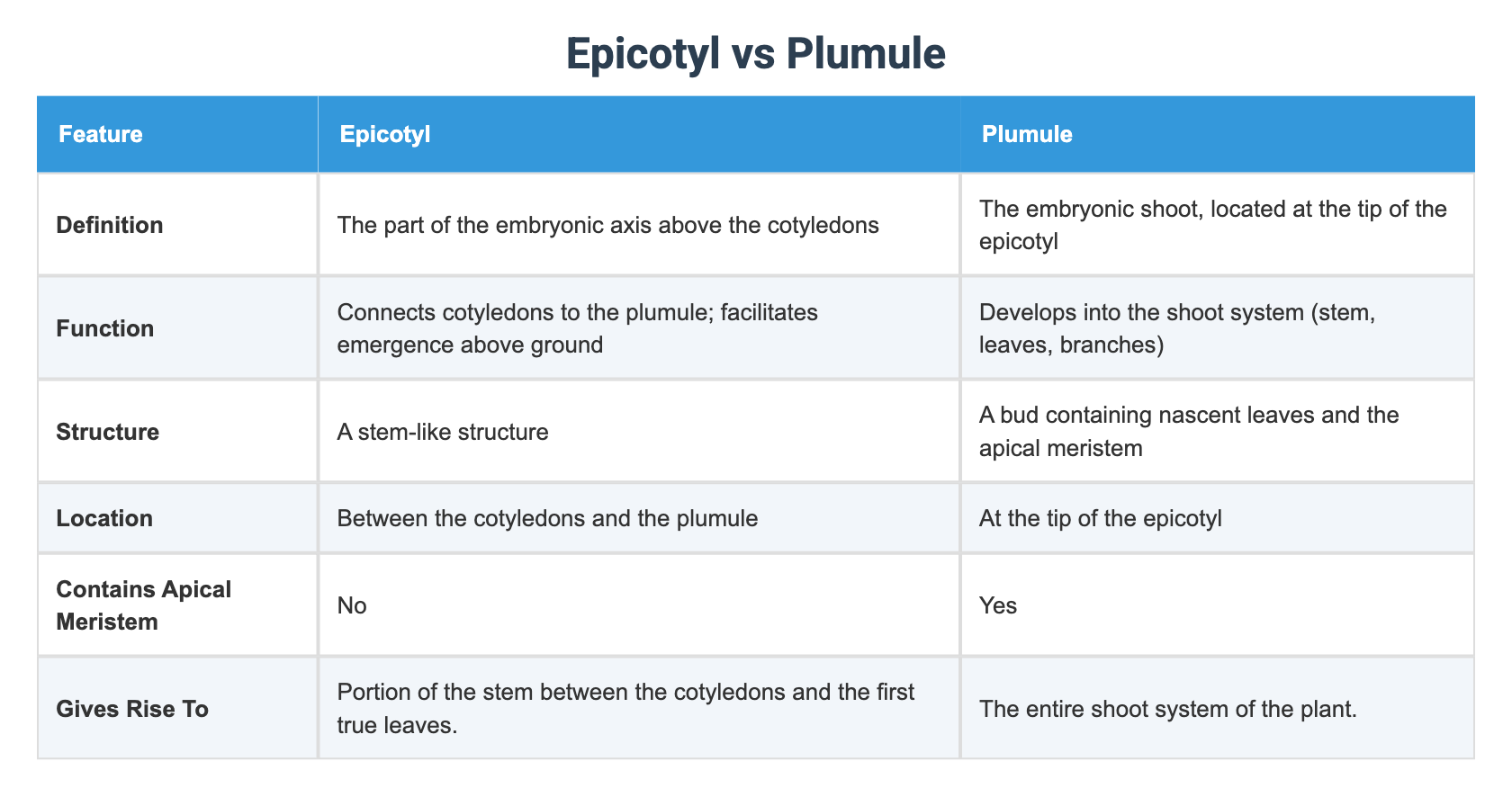 Epicotyl vs Plumule

| Feature | Epicotyl | Plumule |
|---|---|---|
| Definition | The part of the embryonic axis above the cotyledons | The embryonic shoot, located at the tip of the epicotyl |
| Function | Connects cotyledons to the plumule; facilitates emergence above ground | Develops into the shoot system (stem, leaves, branches) |
| Structure | A stem-like structure | A bud containing nascent leaves and the apical meristem |
| Location | Between the cotyledons and the plumule | At the tip of the epicotyl |
| Contains Apical Meristem | No | Yes |
| Gives Rise To | Portion of the stem between the cotyledons and the first true leaves. | The entire shoot system of the plant. |